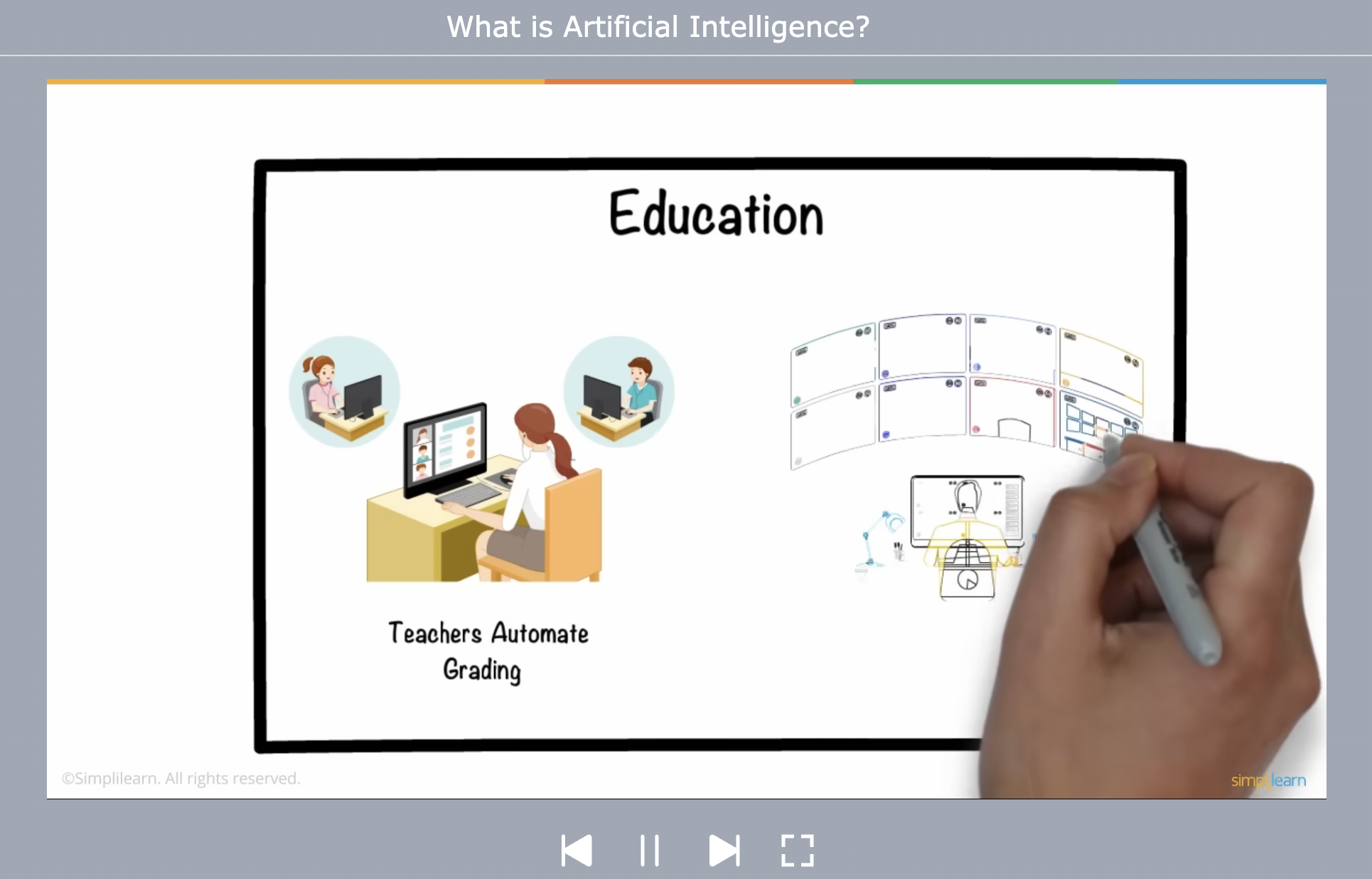 What is Artificial Intelligence?

Education

Teachers Automate Grading

©Simplilearn. All rights reserved.

simplilearn